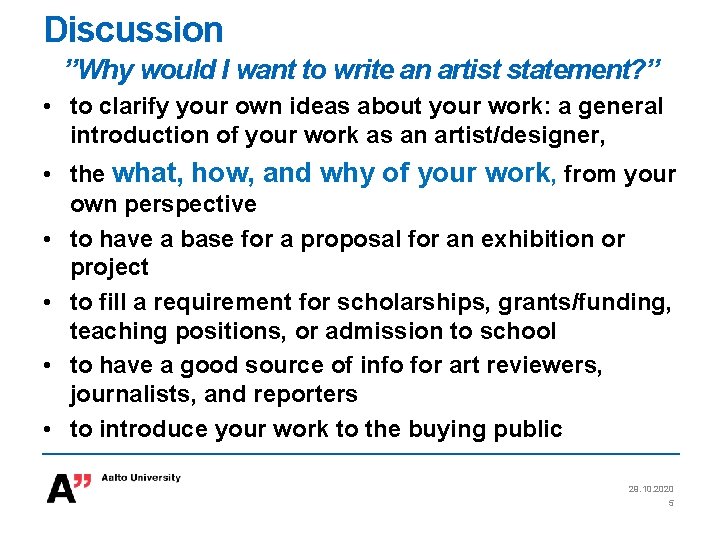 Discussion

”Why would I want to write an artist statement?”

• to clarify your own ideas about your work: a general introduction of your work as an artist/designer,
• the what, how, and why of your work, from your own perspective
• to have a base for a proposal for an exhibition or project
• to fill a requirement for scholarships, grants/funding, teaching positions, or admission to school
• to have a good source of info for art reviewers, journalists, and reporters
• to introduce your work to the buying public

A” Aalto University

28.10.2020
5